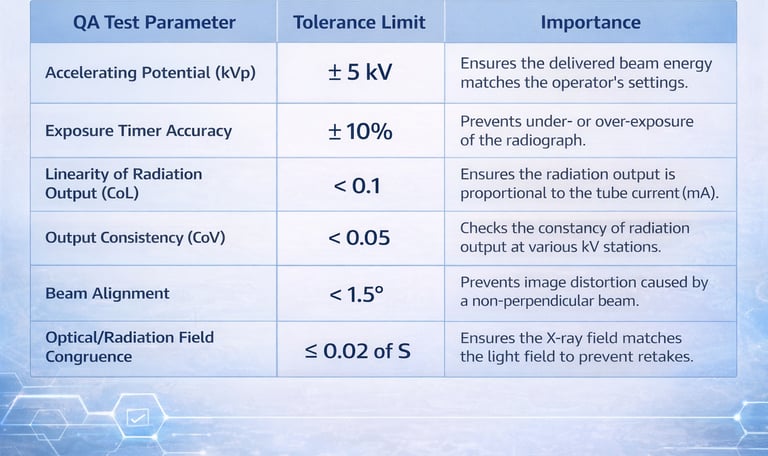 | QA Test Parameter | Tolerance Limit | Importance |
|---|---|---|
| Accelerating Potential (kVp) | $\pm 5$ kV | Ensures the delivered beam energy matches the operator's settings. |
| Exposure Timer Accuracy | $\pm 10\%$ | Prevents under- or over-exposure of the radiograph. |
| Linearity of Radiation Output (CoL) | $< 0.1$ | Ensures the radiation output is proportional to the tube current (mA). |
| Output Consistency (CoV) | $< 0.05$ | Checks the constancy of radiation output at various kV stations. |
| Beam Alignment | $< 1.5°$ | Prevents image distortion caused by a non-perpendicular beam. |
| Optical/Radiation Field Congruence | $\leq 0.02$ of S | Ensures the X-ray field matches the light field to prevent retakes. |